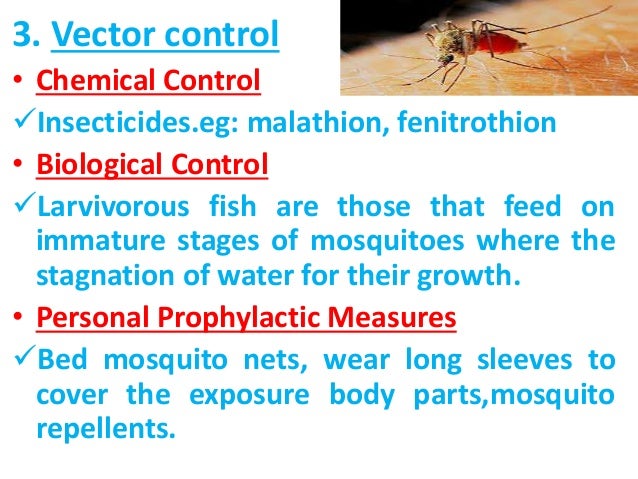 3. Vector control

• Chemical Control

✓Insecticides.eg: malathion, fenitrothion

• Biological Control

✓Larvivorous fish are those that feed on immature stages of mosquitoes where the stagnation of water for their growth.

• Personal Prophylactic Measures

✓Bed mosquito nets, wear long sleeves to cover the exposure body parts,mosquito repellents.